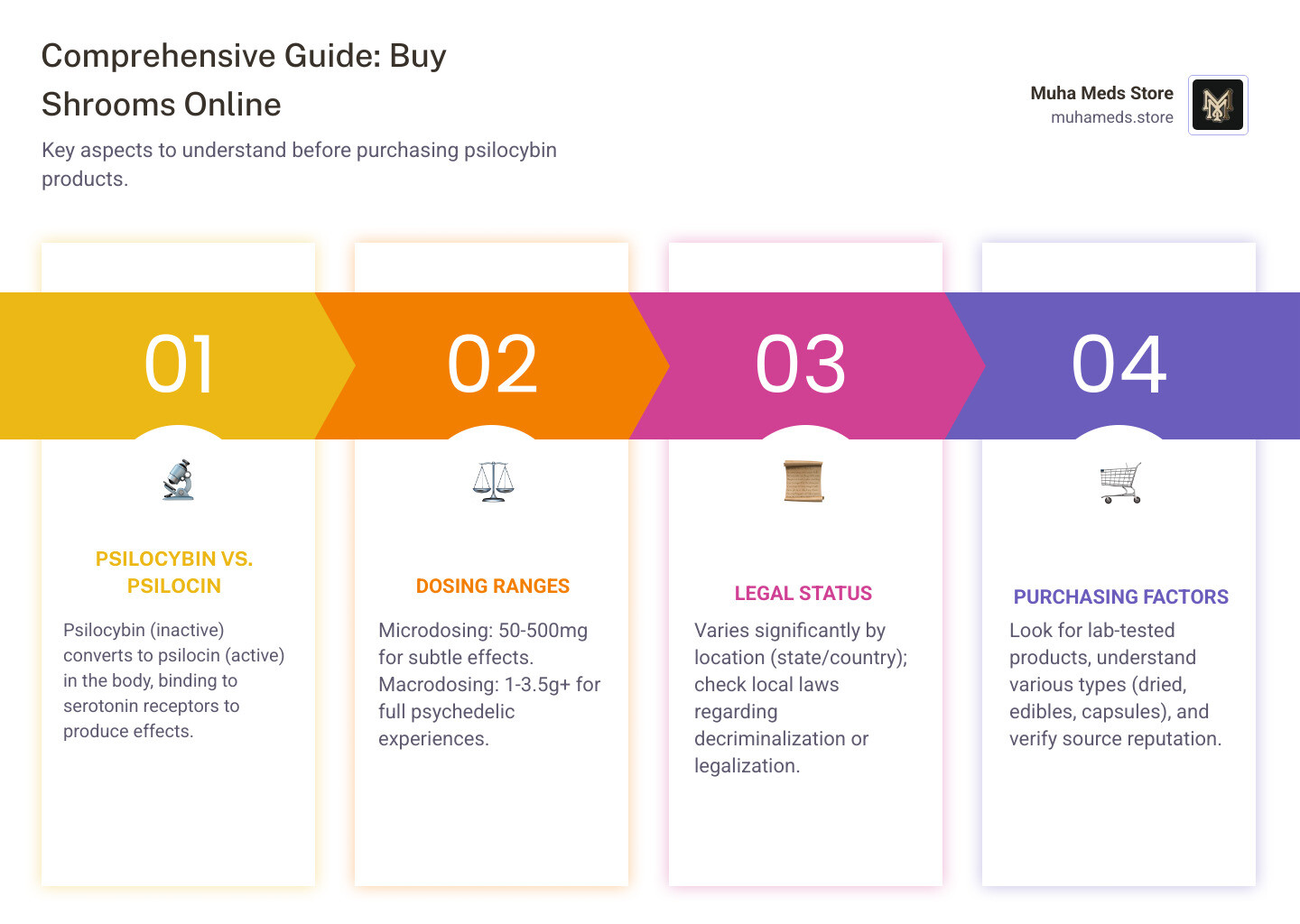 Comprehensive Guide: Buy Shrooms Online

Key aspects to understand before purchasing psilocybin products.

Muha Meds Store
muhameds.store

01

PSILOCYBIN VS. PSILOCIN

Psilocybin (inactive) converts to psilocin (active) in the body, binding to serotonin receptors to produce effects.

02

DOSING RANGES

Microdosing: 50-500mg for subtle effects. Macrodosing: 1-3.5g+ for full psychedelic experiences.

03

LEGAL STATUS

Varies significantly by location (state/country); check local laws regarding decriminalization or legalization.

04

PURCHASING FACTORS

Look for lab-tested products, understand various types (dried, edibles, capsules), and verify source reputation.